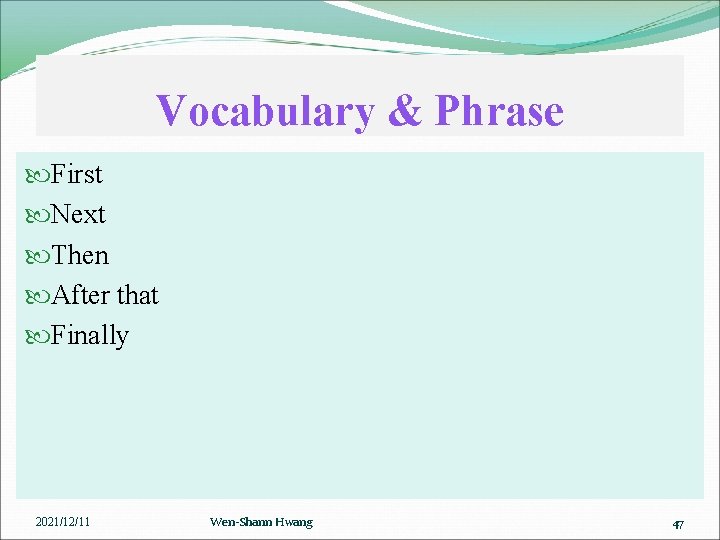 Vocabulary & Phrase

First
Next
Then
After that
Finally

2021/12/11
Wen-Shann Hwang
47